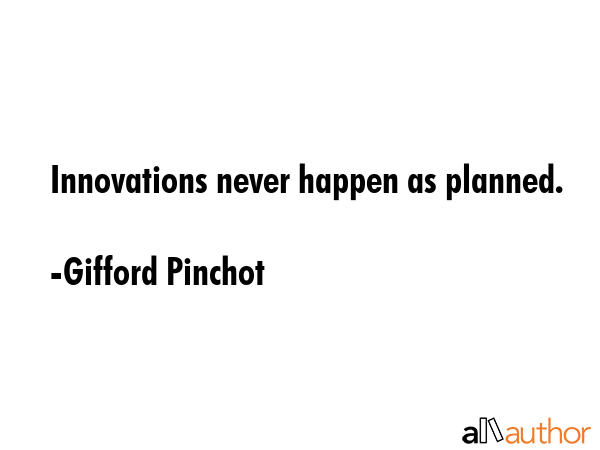 Innovations never happen as planned.

-Gifford Pinchot

allauthor